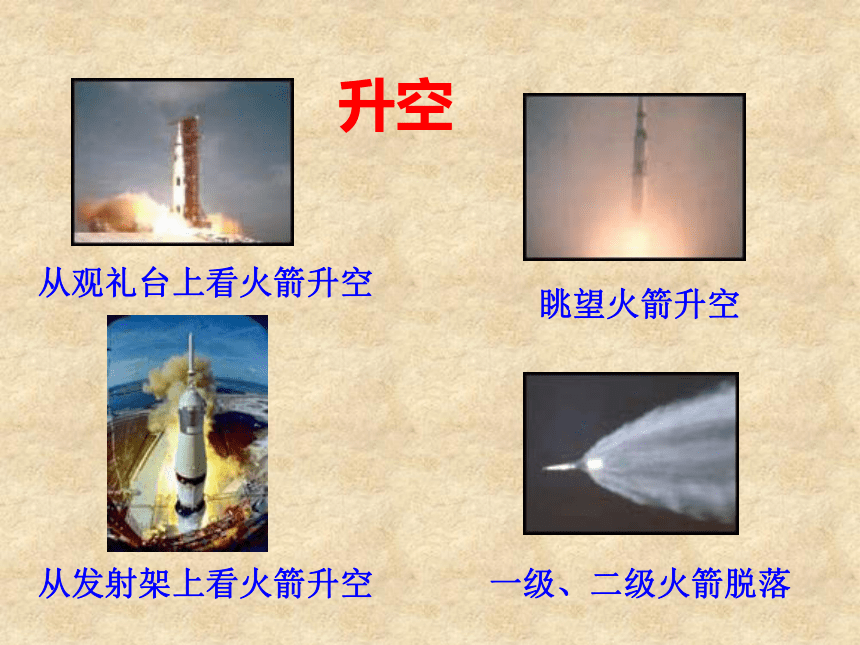 升空

从观礼台上看火箭升空

眺望火箭升空

从发射架上看火箭升空

一级、二级火箭脱落